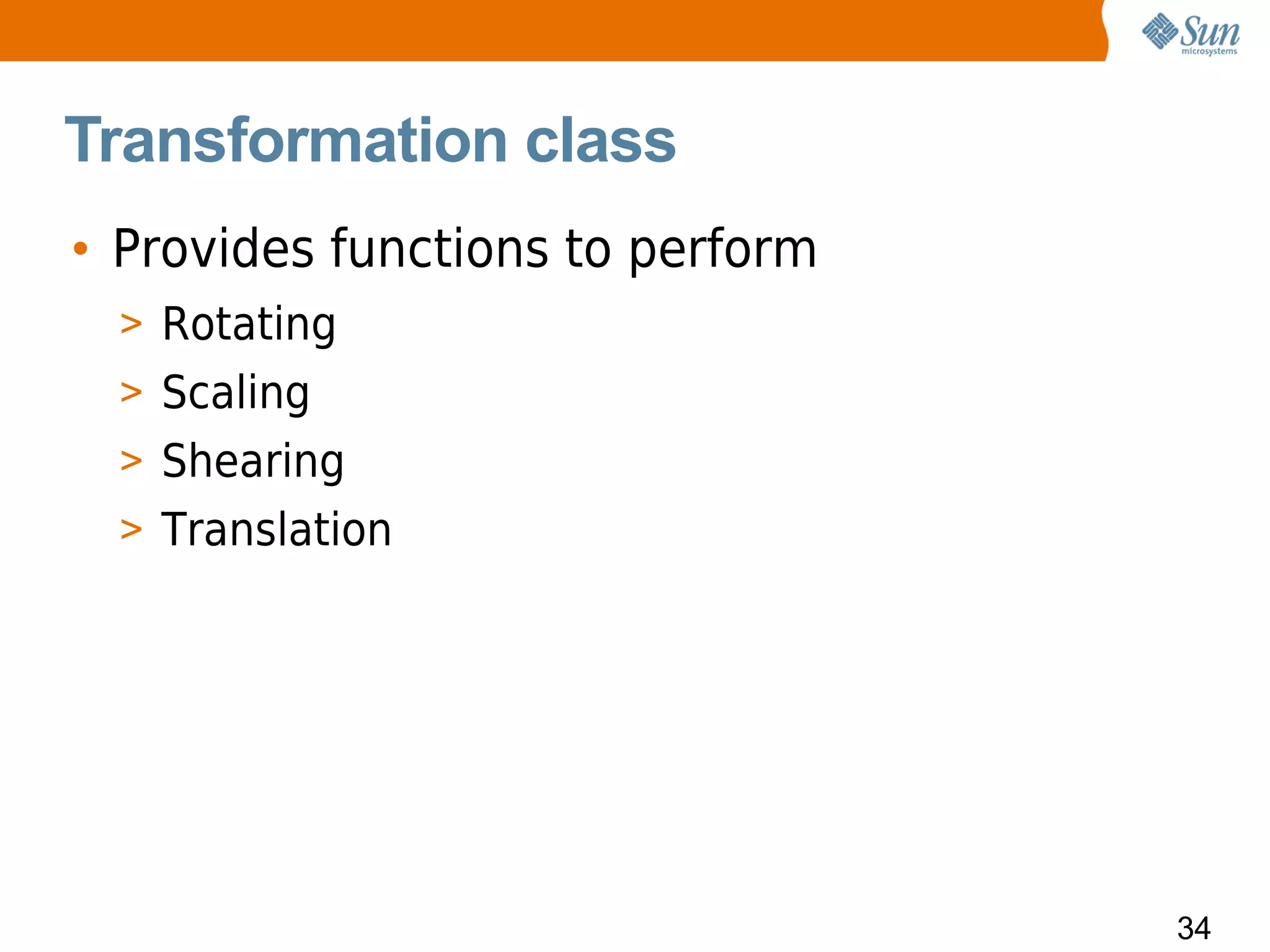 Sun microsystems

Transformation class

• Provides functions to perform
> Rotating
> Scaling
> Shearing
> Translation

34